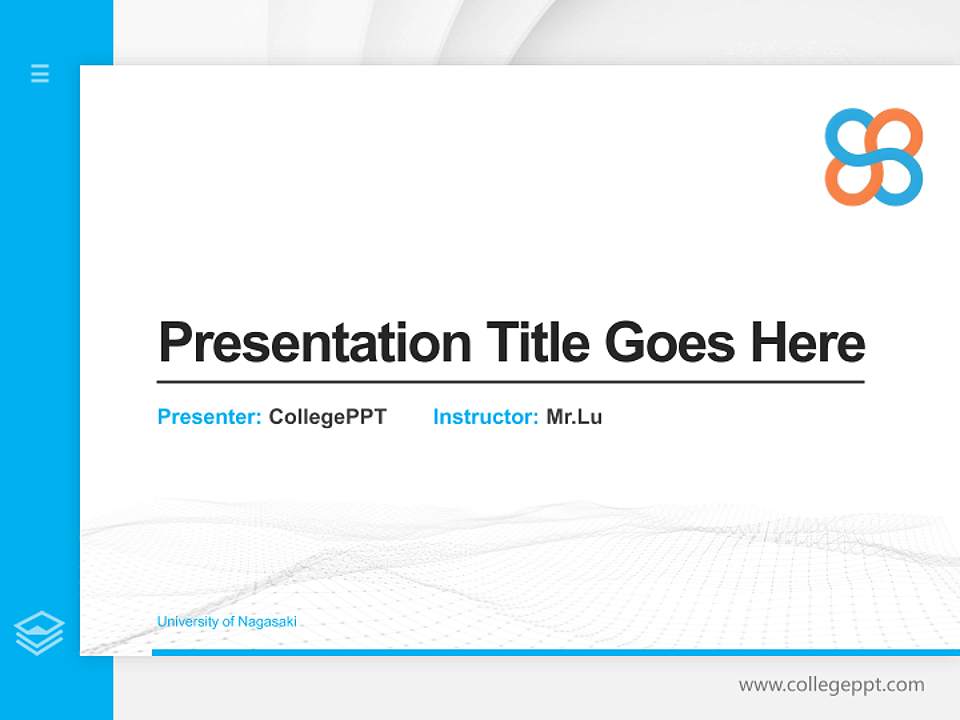 Presentation Title Goes Here

Presenter: CollegePPT Instructor: Mr.Lu

University of Nagasaki

www.collegeppt.com